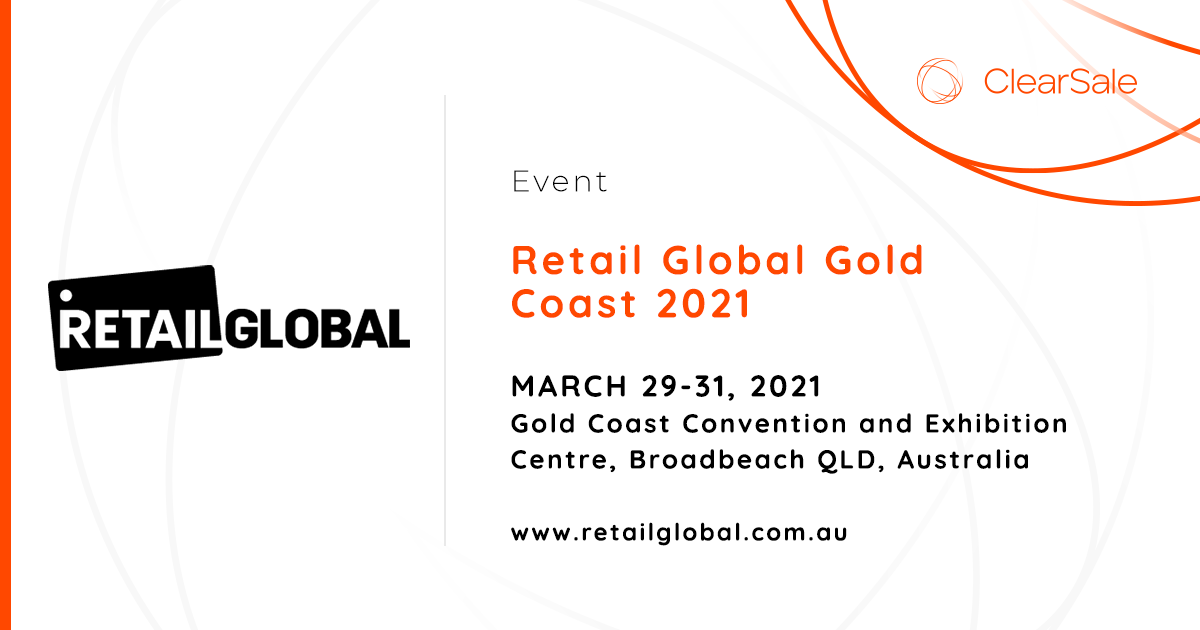 ClearSale

RETAILGLOBAL

Event

Retail Global Gold Coast 2021

MARCH 29-31, 2021
Gold Coast Convention and Exhibition Centre, Broadbeach QLD, Australia

www.retailglobal.com.au